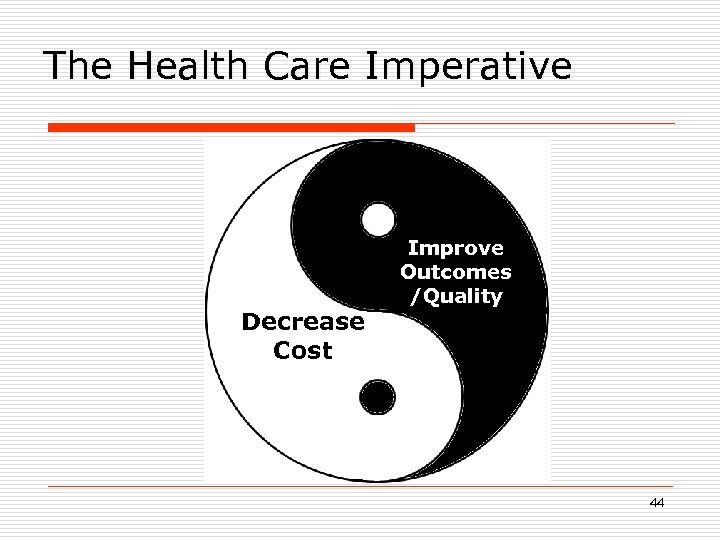 The Health Care Imperative

Improve Outcomes /Quality

Decrease Cost

44